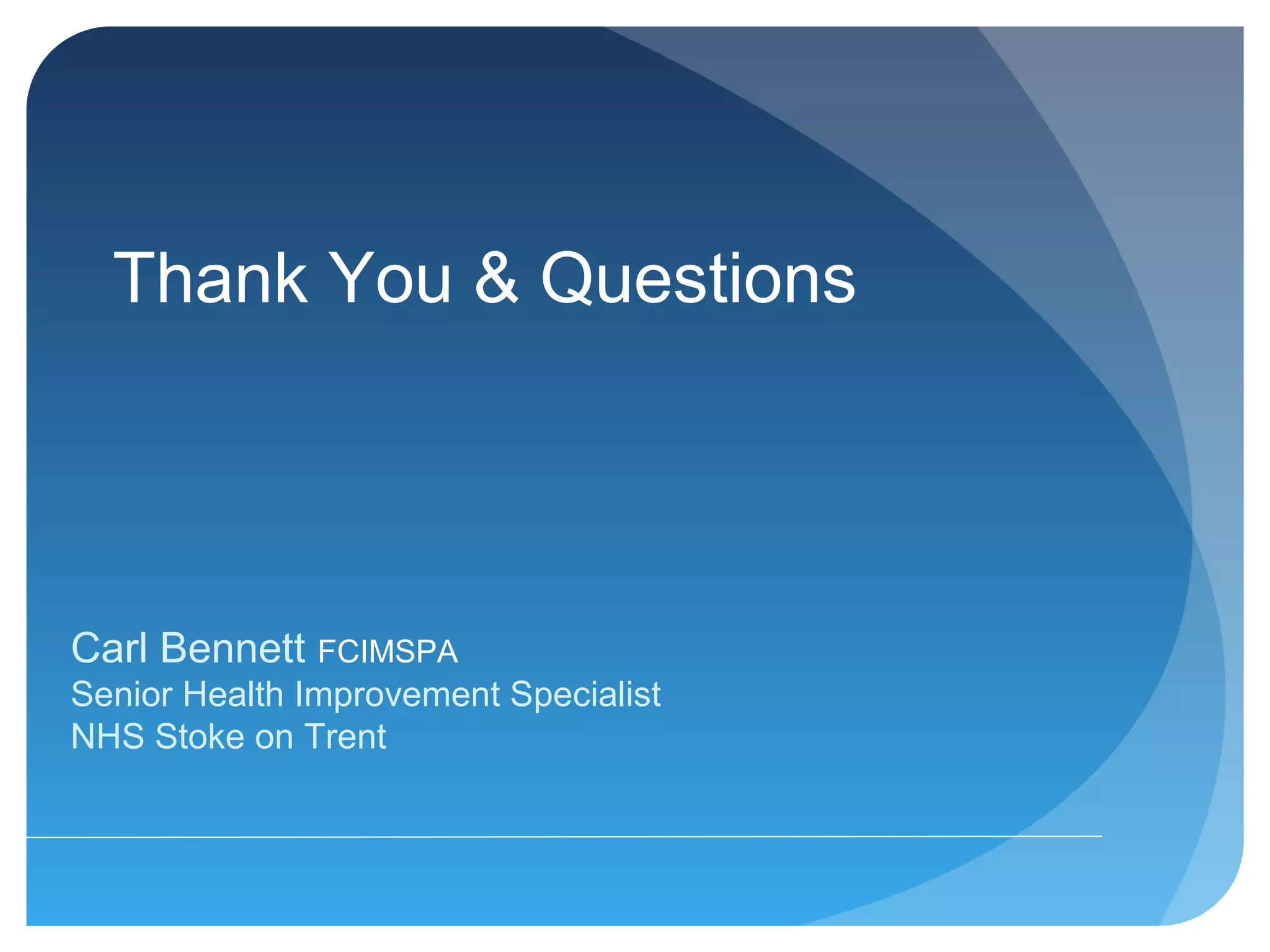 Thank You & Questions

Carl Bennett FCIMSPA
Senior Health Improvement Specialist
NHS Stoke on Trent